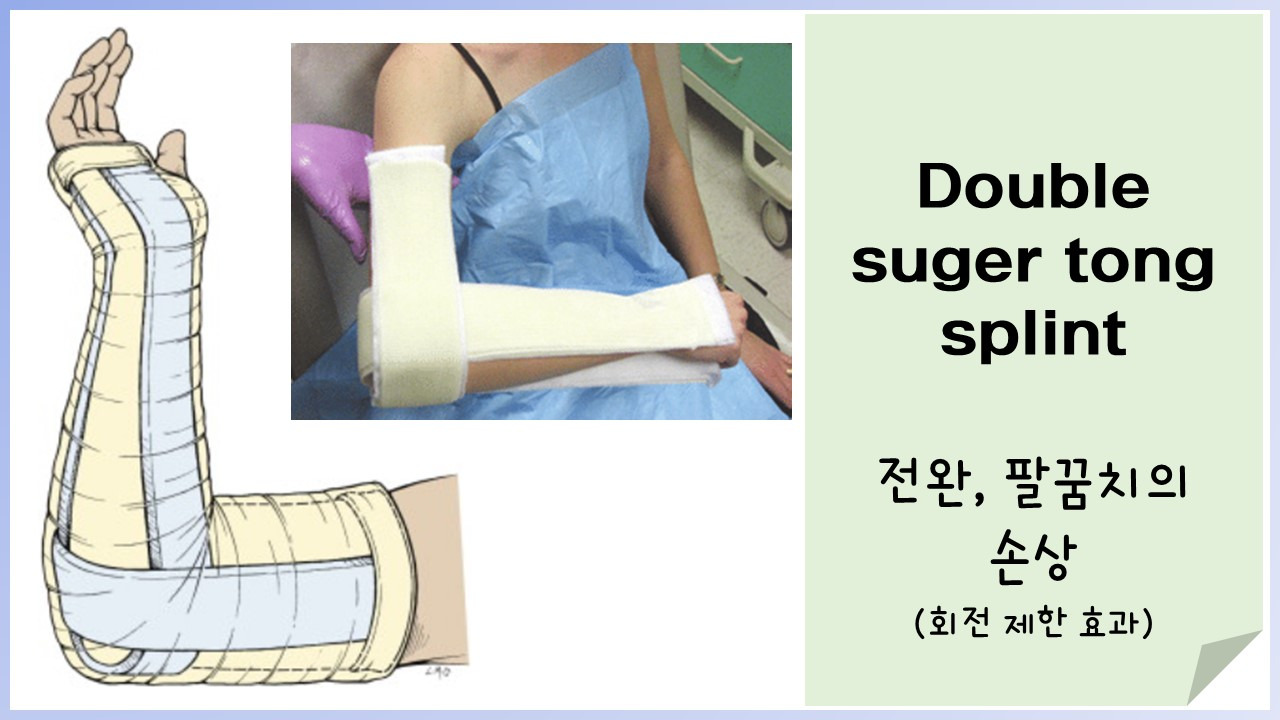 Double suger tong splint

전완, 팔꿈치의 손상
(회전 제한 효과)